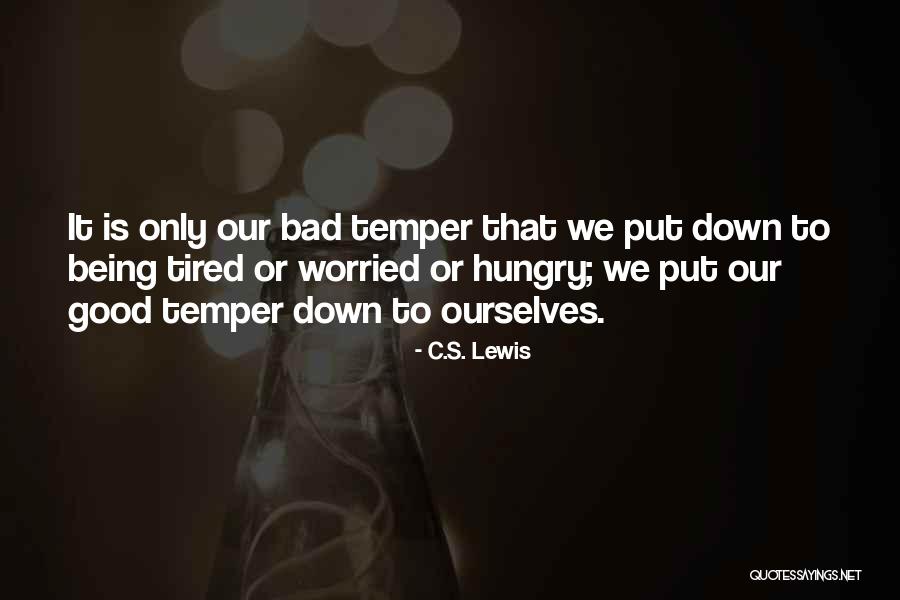 It is only our bad temper that we put down to being tired or worried or hungry; we put our good temper down to ourselves.

- C.S. Lewis

QUOTESSAYINGS.NET